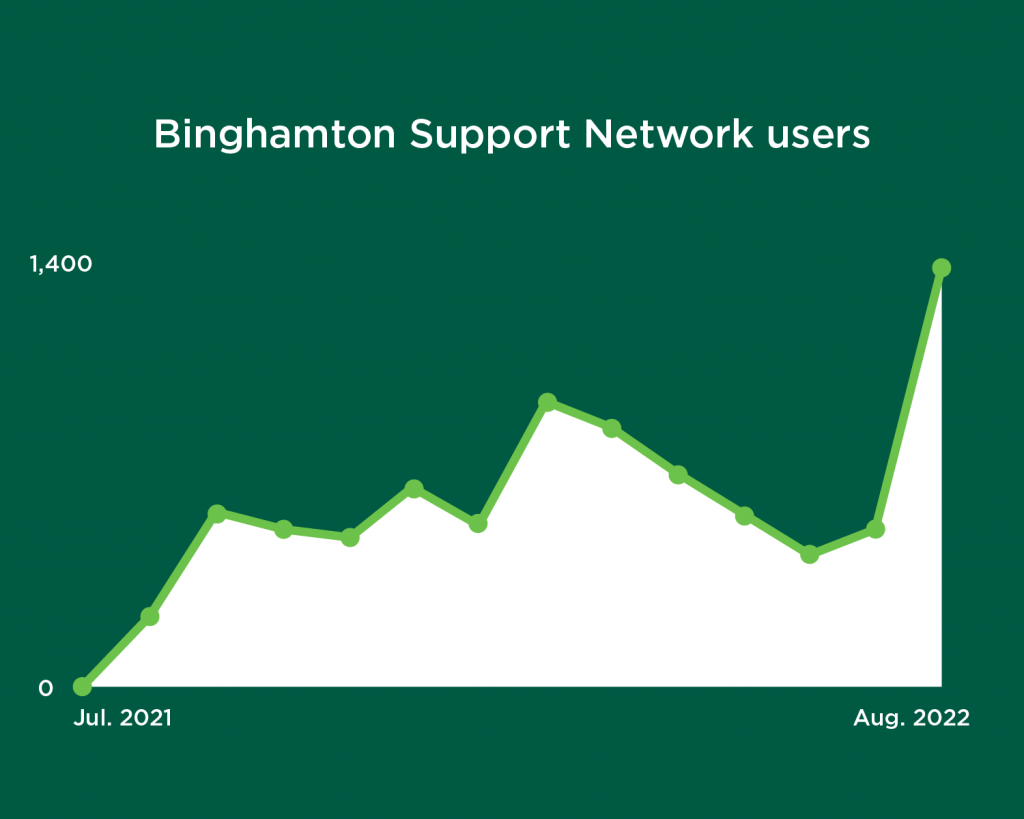 Binghamton Support Network users

1,400

0

Jul. 2021

Aug. 2022